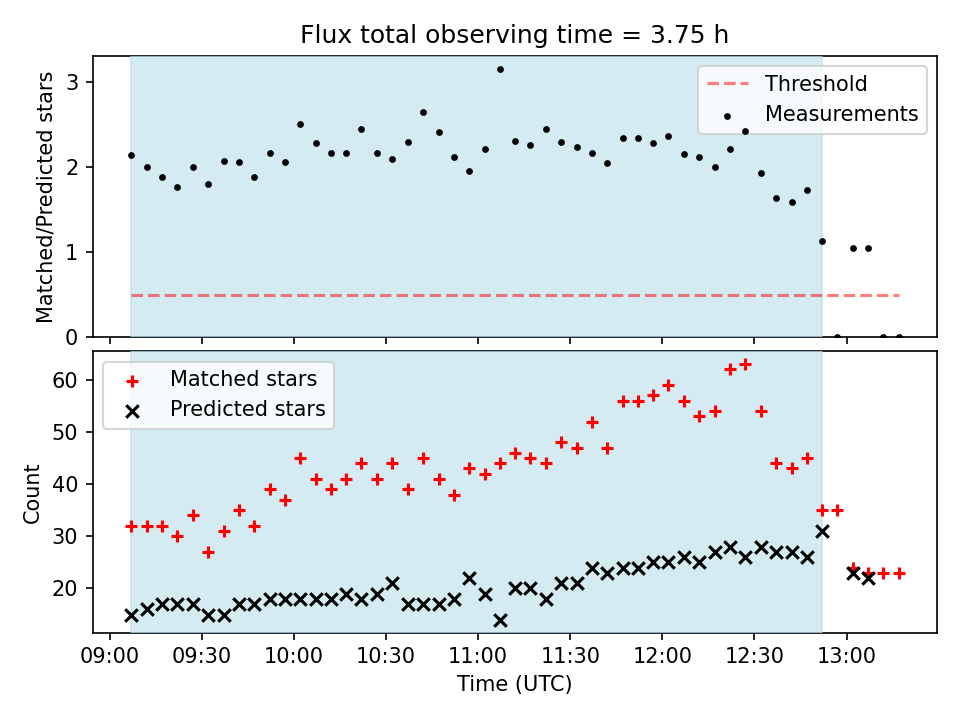 Flux total observing time = 3.75 h

Matched/Predicted stars

3
2
1
0

Threshold
Measurements

Count

60
50
40
30
20

Matched stars
Predicted stars

09:00 09:30 10:00 10:30 11:00 11:30 12:00 12:30 13:00

Time (UTC)